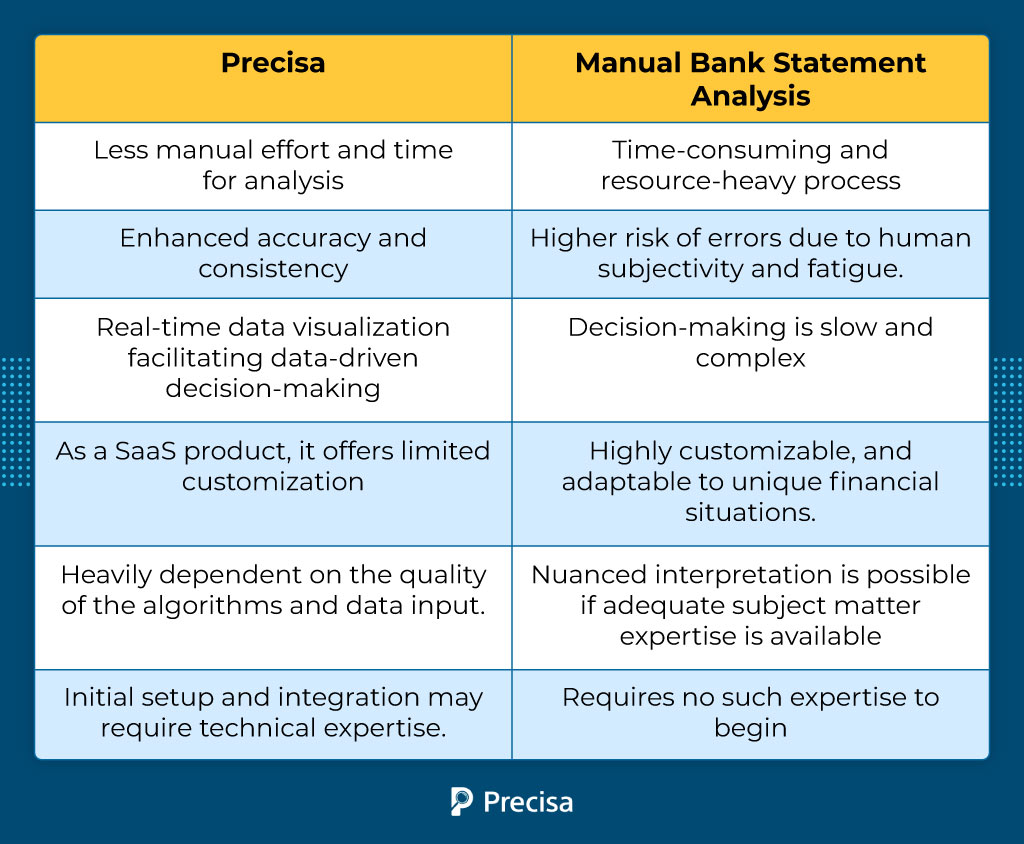 | Precisa | Manual Bank Statement Analysis |
|---|---|
| Less manual effort and time for analysis | Time-consuming and resource-heavy process |
| Enhanced accuracy and consistency | Higher risk of errors due to human subjectivity and fatigue. |
| Real-time data visualization facilitating data-driven decision-making | Decision-making is slow and complex |
| As a SaaS product, it offers limited customization | Highly customizable, and adaptable to unique financial situations. |
| Heavily dependent on the quality of the algorithms and data input. | Nuanced interpretation is possible if adequate subject matter expertise is available |
| Initial setup and integration may require technical expertise. | Requires no such expertise to begin |

Precisa